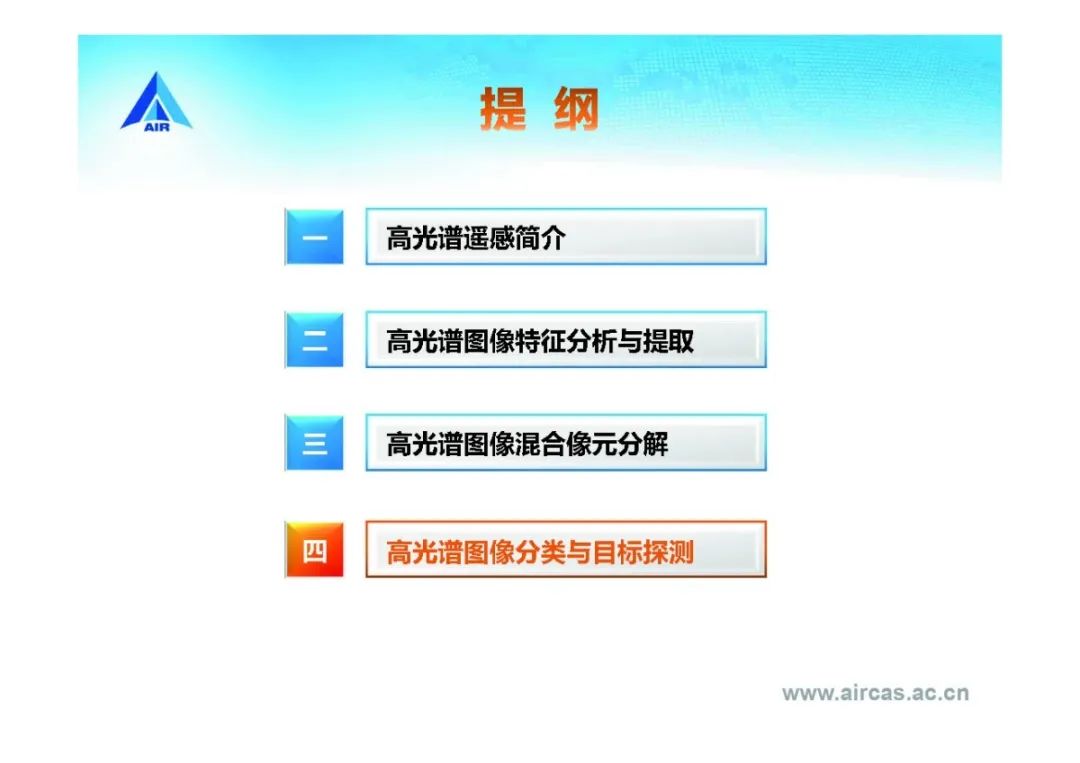 AIR

提 纲

一 高光谱遥感简介

二 高光谱图像特征分析与提取

三 高光谱图像混合像元分解

四 高光谱图像分类与目标探测

www.aircas.ac.cn